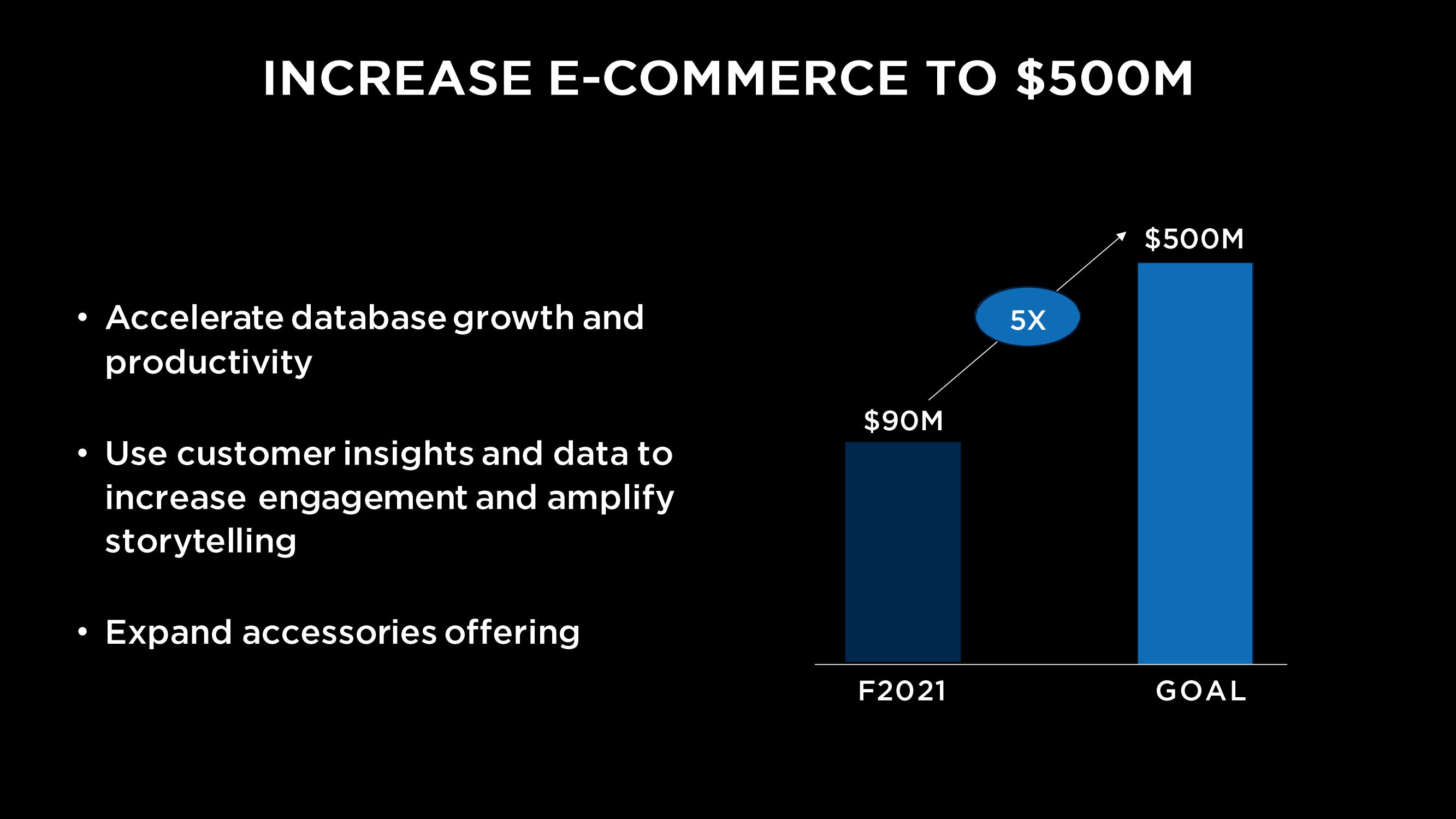 INCREASE E-COMMERCE TO \$500M

• Accelerate database growth and productivity

• Use customer insights and data to increase engagement and amplify storytelling

• Expand accessories offering

\$500M

5X

\$90M

F2021

GOAL